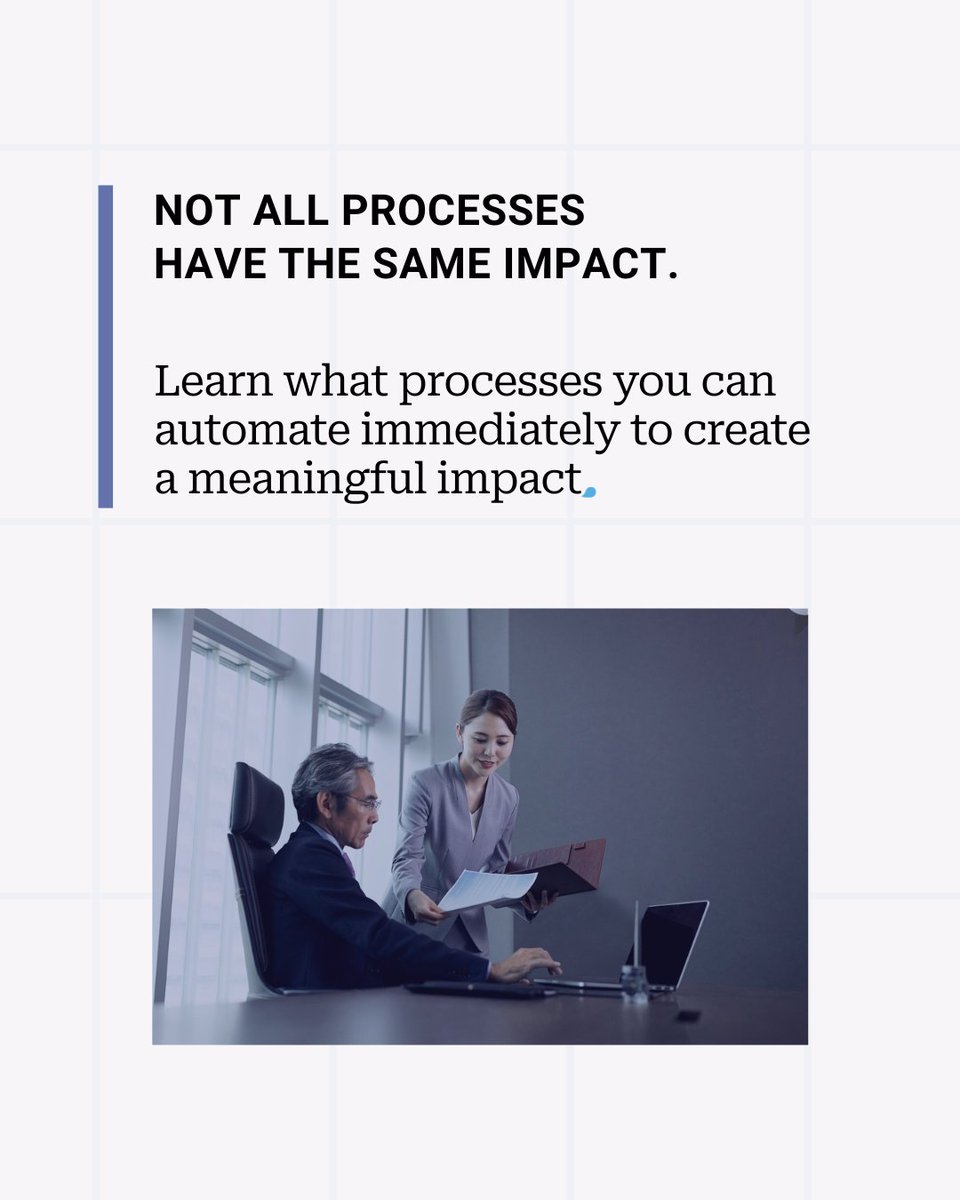 NOT ALL PROCESSES
HAVE THE SAME IMPACT.

Learn what processes you can automate immediately to create a meaningful impact.